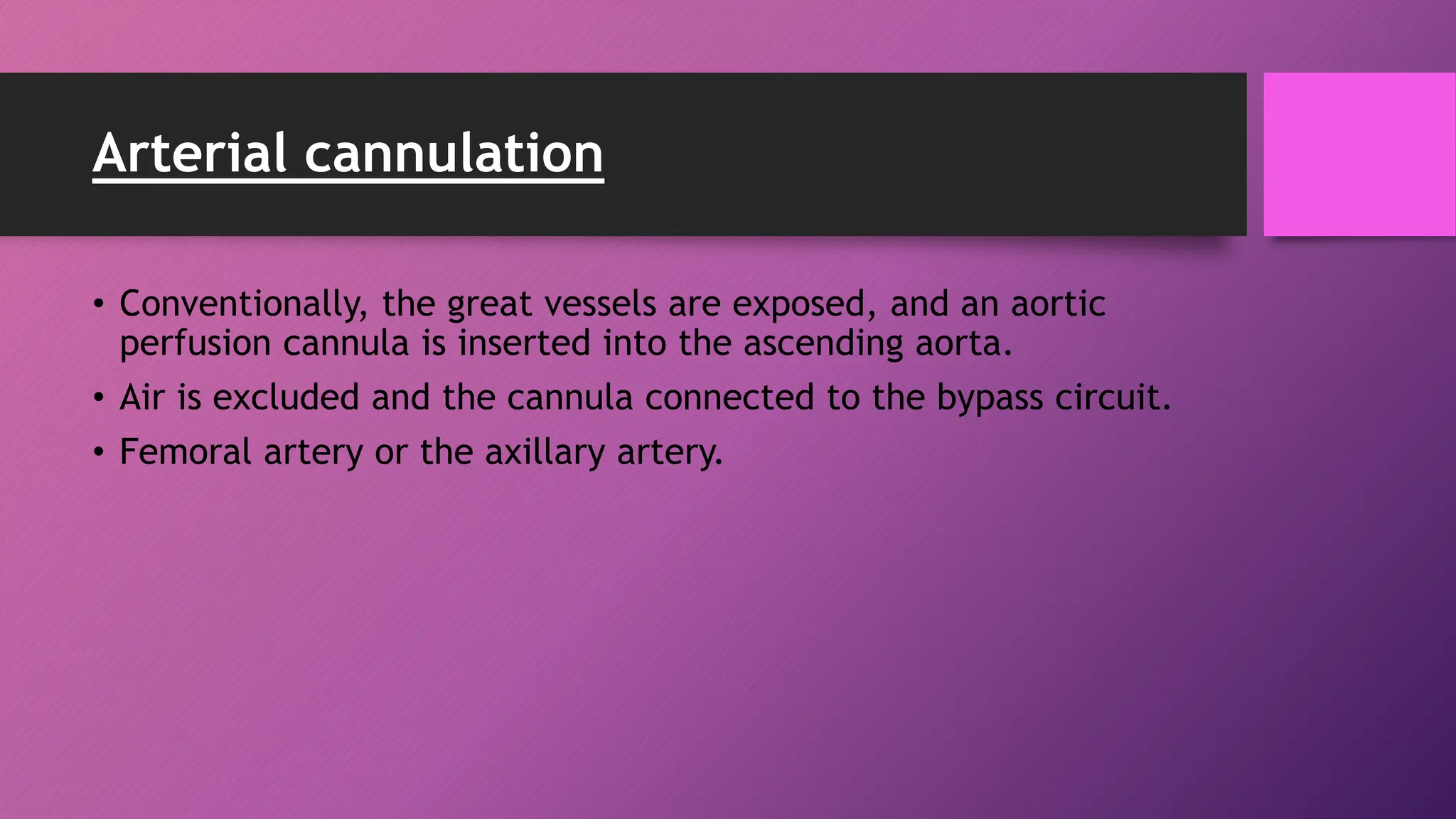 Arterial cannulation

• Conventionally, the great vessels are exposed, and an aortic perfusion cannula is inserted into the ascending aorta.
• Air is excluded and the cannula connected to the bypass circuit.
• Femoral artery or the axillary artery.